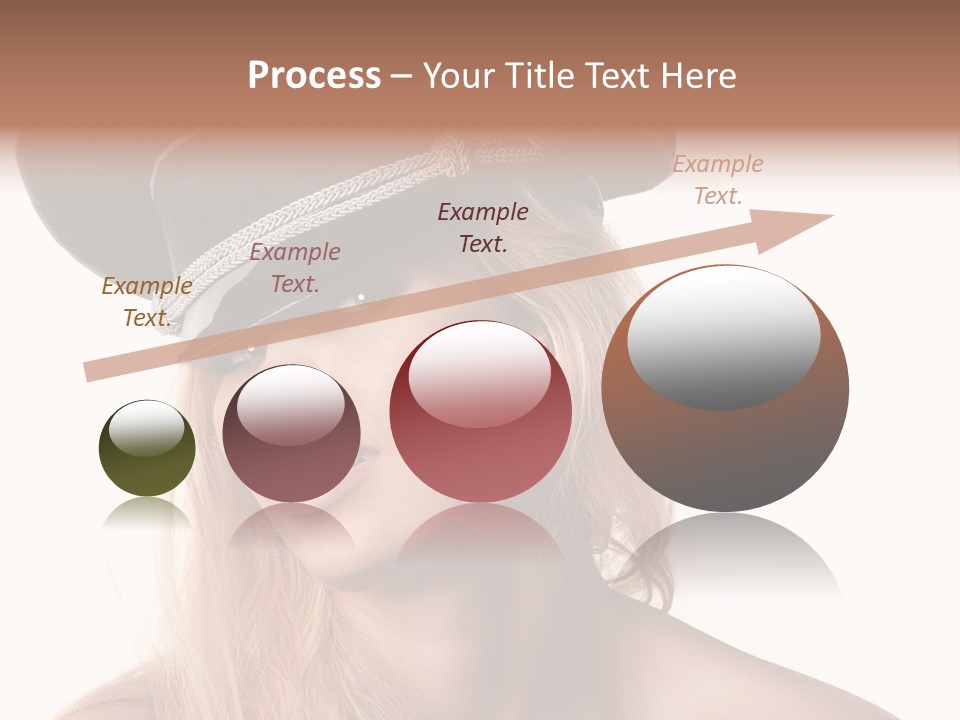 Process – Your Title Text Here

Example Text.

Example Text.

Example Text.

Example Text.